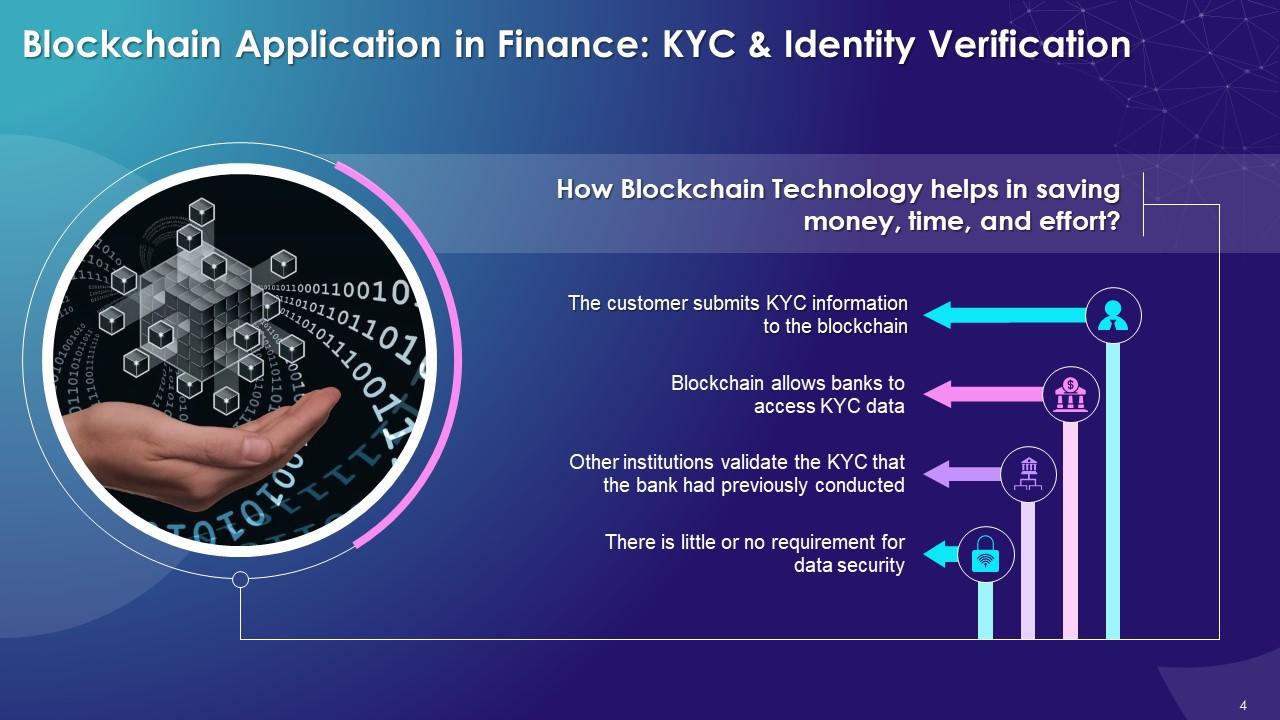 Blockchain Application in Finance: KYC & Identity Verification

How Blockchain Technology helps in saving money, time, and effort?

The customer submits KYC information to the blockchain

Blockchain allows banks to access KYC data

Other institutions validate the KYC that the bank had previously conducted

There is little or no requirement for data security

4